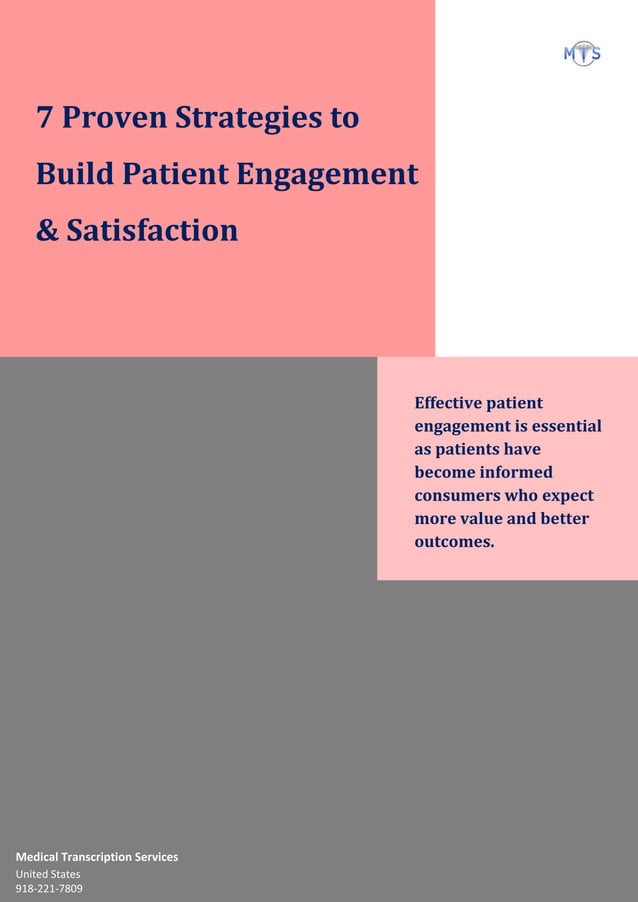 MTS

7 Proven Strategies to Build Patient Engagement & Satisfaction

Effective patient engagement is essential as patients have become informed consumers who expect more value and better outcomes.

Medical Transcription Services
United States
918-221-7809